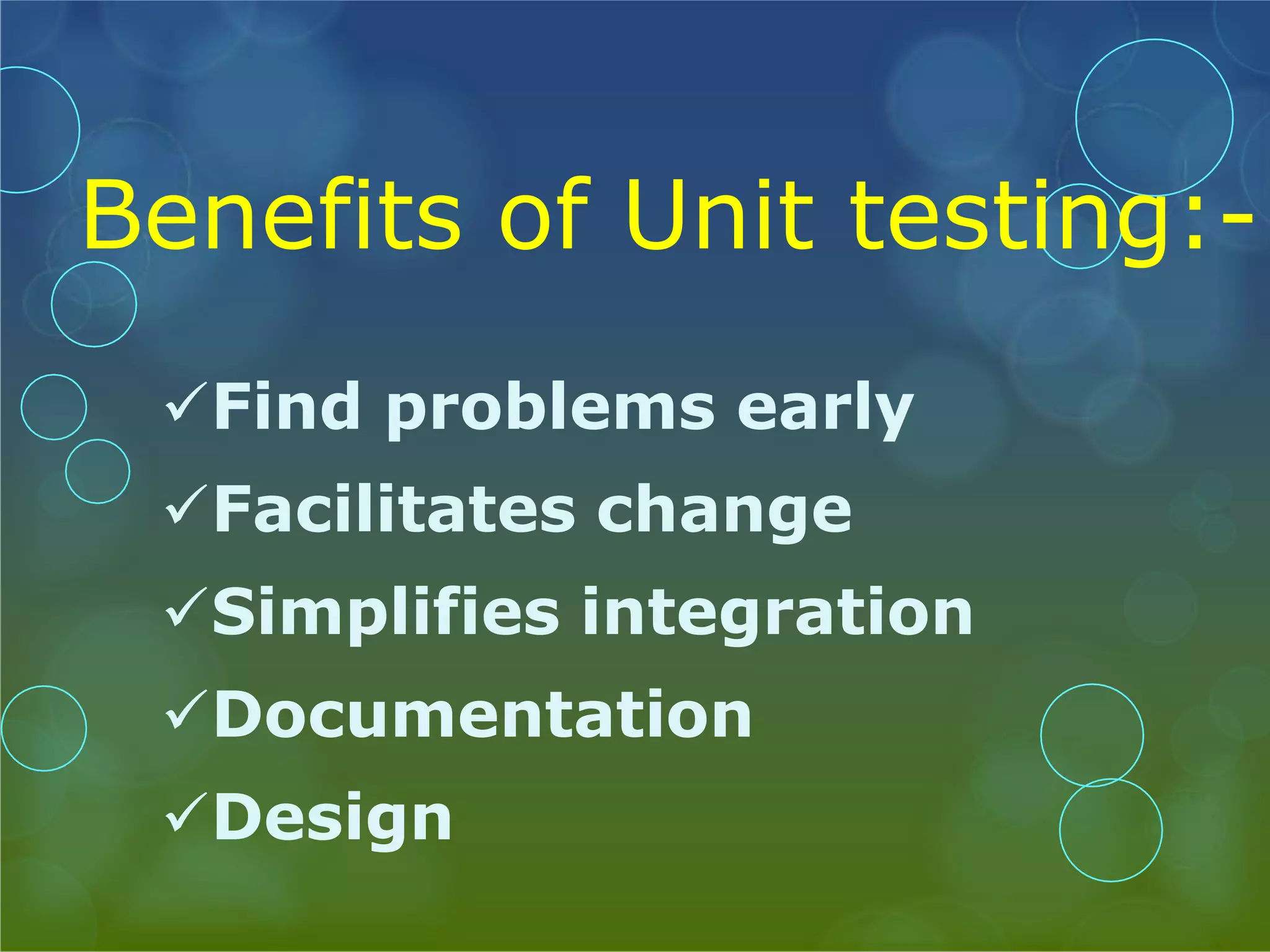 Benefits of Unit testing:-

✓Find problems early
✓Facilitates change
✓Simplifies integration
✓Documentation
✓Design